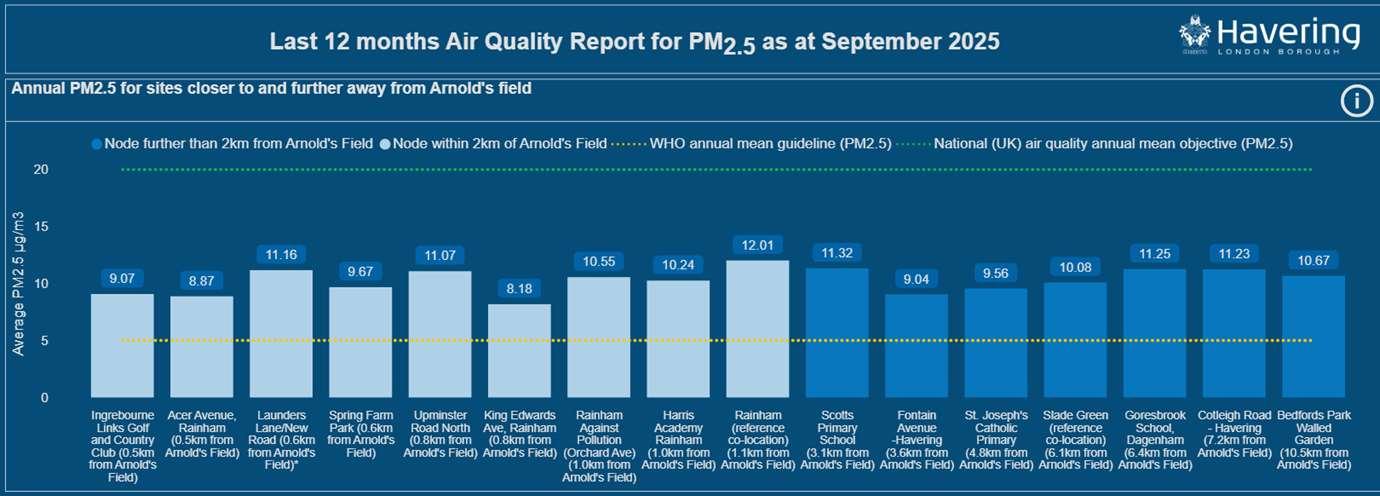 Last 12 months Air Quality Report for $PM_{2.5}$ as at September 2025

Havering
LONDON BOROUGH

Annual PM2.5 for sites closer to and further away from Arnold's field

Node further than 2km from Arnold's Field
Node within 2km of Arnold's Field
WHO annual mean guideline (PM2.5)
National (UK) air quality annual mean objective (PM2.5)

Average PM2.5 µg/m3

20
15
10
5
0

9.07
8.87
11.16
9.67
11.07
8.18
10.55
10.24
12.01
11.32
9.04
9.56
10.08
11.25
11.23
10.67

Ingrebourne Links Golf and Country Club (0.5km from Arnold's Field)
Acer Avenue, Rainham (0.5km from Arnold's Field)
Launders Lane/New Road (0.6km from Arnold's Field)"
Spring Farm Park (0.6km from Arnold's Field)
Upminster Road North (0.8km from Arnold's Field)
King Edwards Ave, Rainham (0.8km from Arnold's Field)
Rainham Against Pollution (Orchard Ave) (1.0km from Arnold's Field)
Harris Academy Rainham (1.0km from Arnold's Field)
Rainham (reference co-location) (1.1km from Arnold's Field)
Scotts Primary School (3.1km from Arnold's Field)
Fontain Avenue -Havering (3.6km from Arnold's Field)
St. Joseph's Catholic Primary (4.8km from Arnold's Field)
Slade Green (reference co-location) (6.1km from Arnold's Field)
Goresbrook School, Dagenham (6.4km from Arnold's Field)
Cotleigh Road - Havering (7.2km from Arnold's Field)
Bedfords Park Walled Garden (10.5km from Arnold's Field)